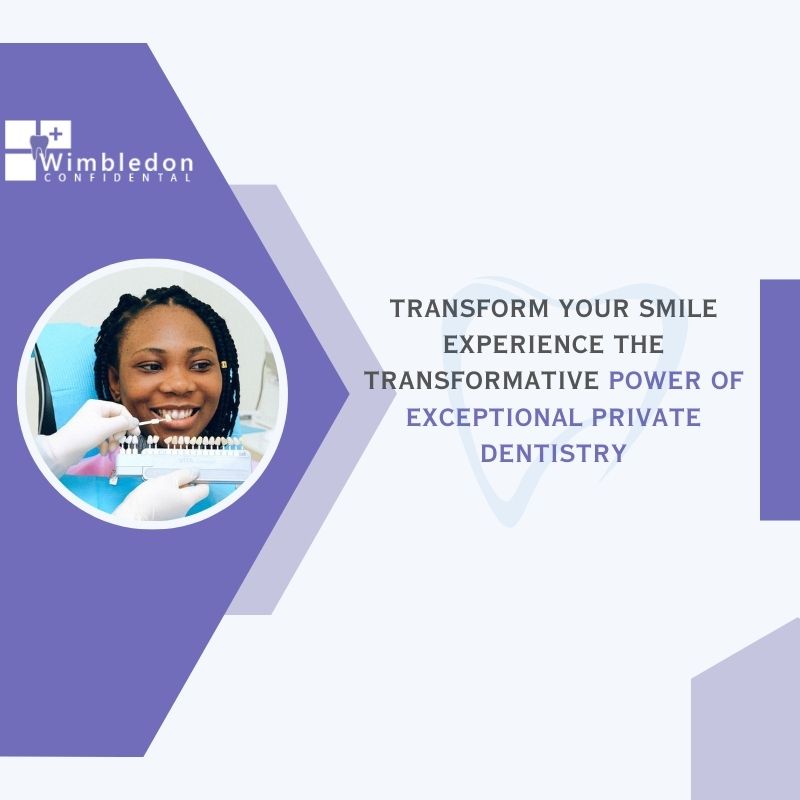 Wimbledon
CONFIDENTAL

TRANSFORM YOUR SMILE EXPERIENCE THE TRANSFORMATIVE POWER OF EXCEPTIONAL PRIVATE DENTISTRY